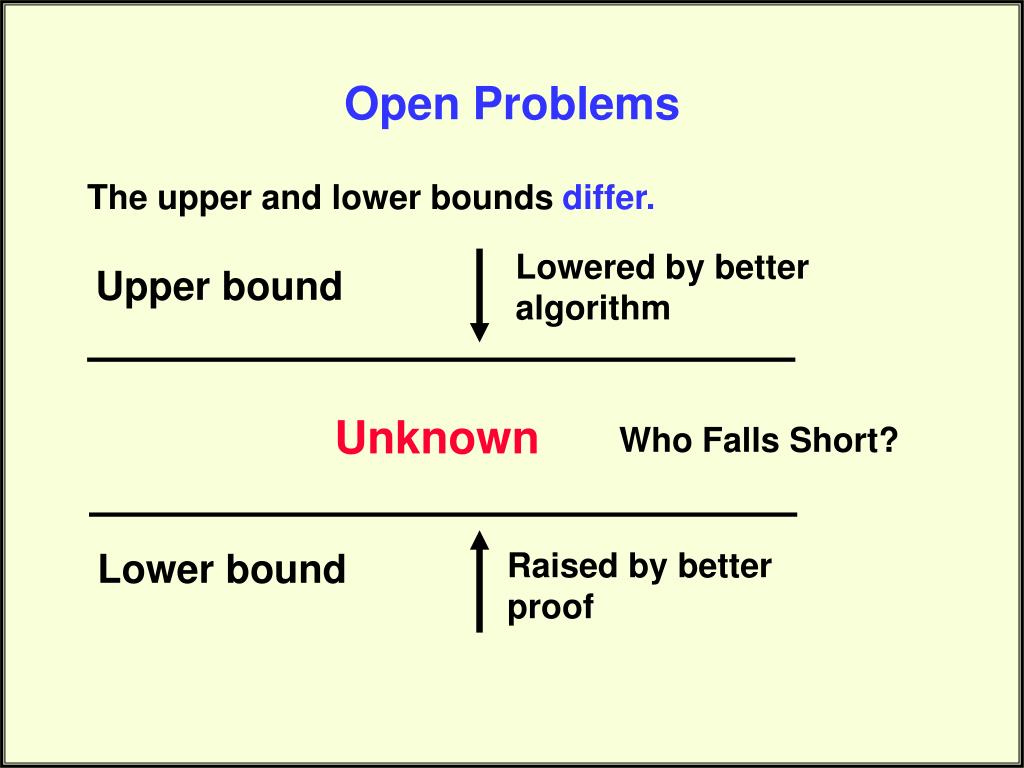 Open Problems

The upper and lower bounds differ.

Upper bound

Lowered by better algorithm

Unknown

Who Falls Short?

Lower bound

Raised by better proof